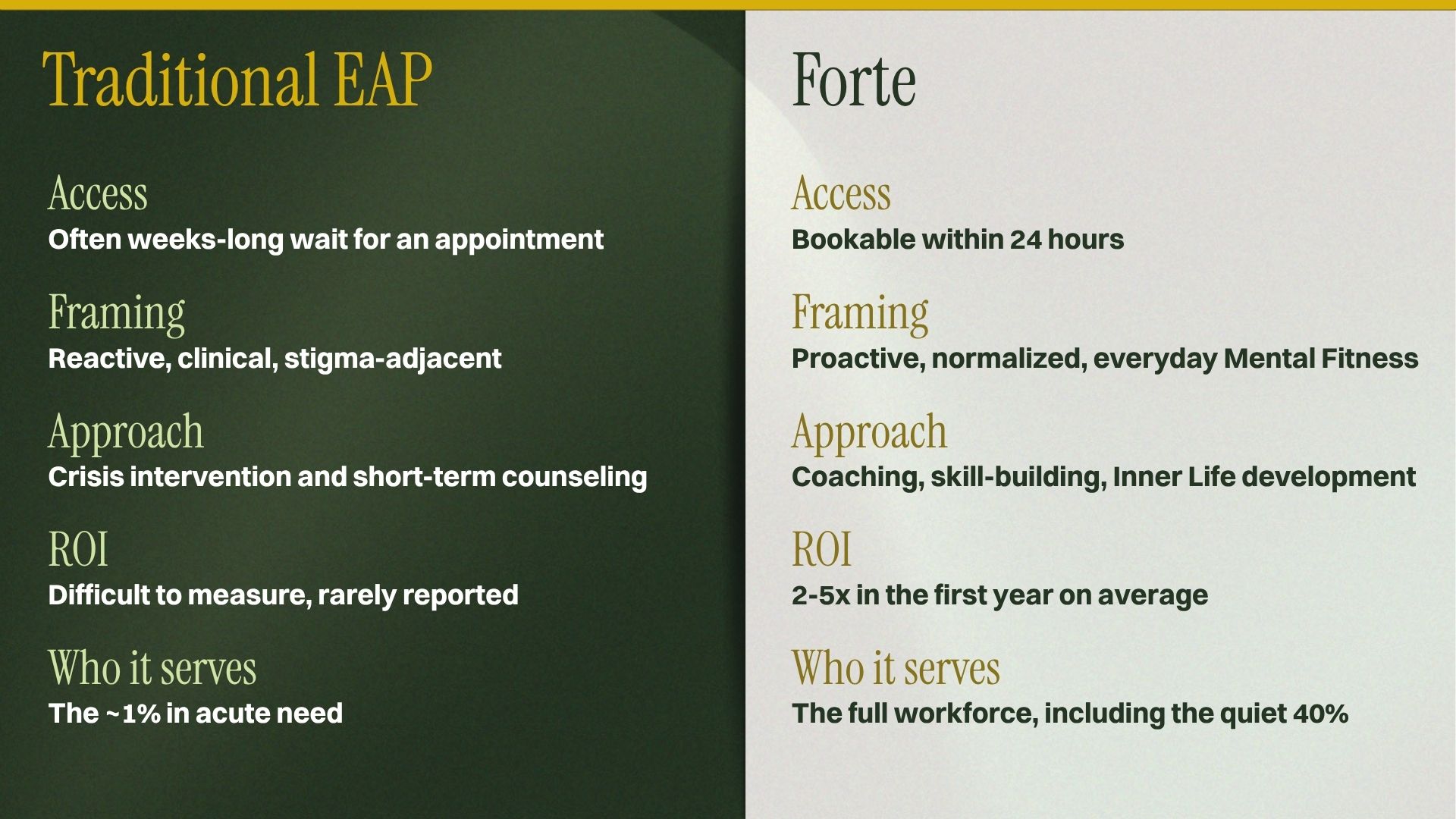 Traditional EAP

Access
Often weeks-long wait for an appointment

Framing
Reactive, clinical, stigma-adjacent

Approach
Crisis intervention and short-term counseling

ROI
Difficult to measure, rarely reported

Who it serves
The ~1% in acute need

Forte

Access
Bookable within 24 hours

Framing
Proactive, normalized, everyday Mental Fitness

Approach
Coaching, skill-building, Inner Life development

ROI
2-5x in the first year on average

Who it serves
The full workforce, including the quiet 40%